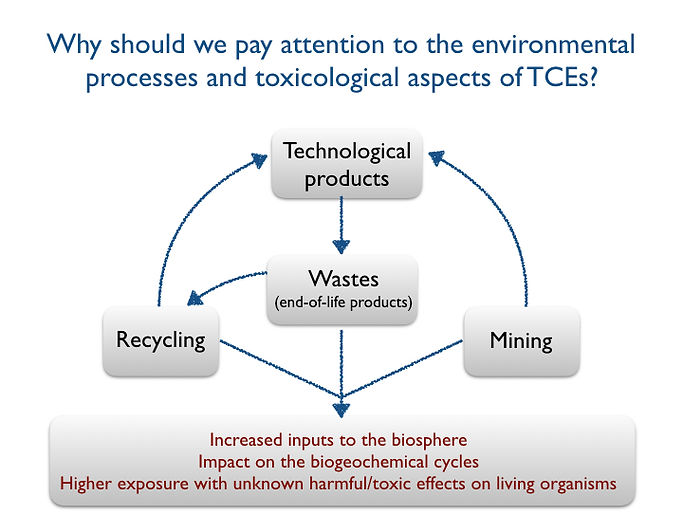 Why should we pay attention to the environmental processes and toxicological aspects of TCEs?

Technological products

Wastes
(end-of-life products)

Recycling

Mining

Increased inputs to the biosphere
Impact on the biogeochemical cycles
Higher exposure with unknown harmful/toxic effects on living organisms